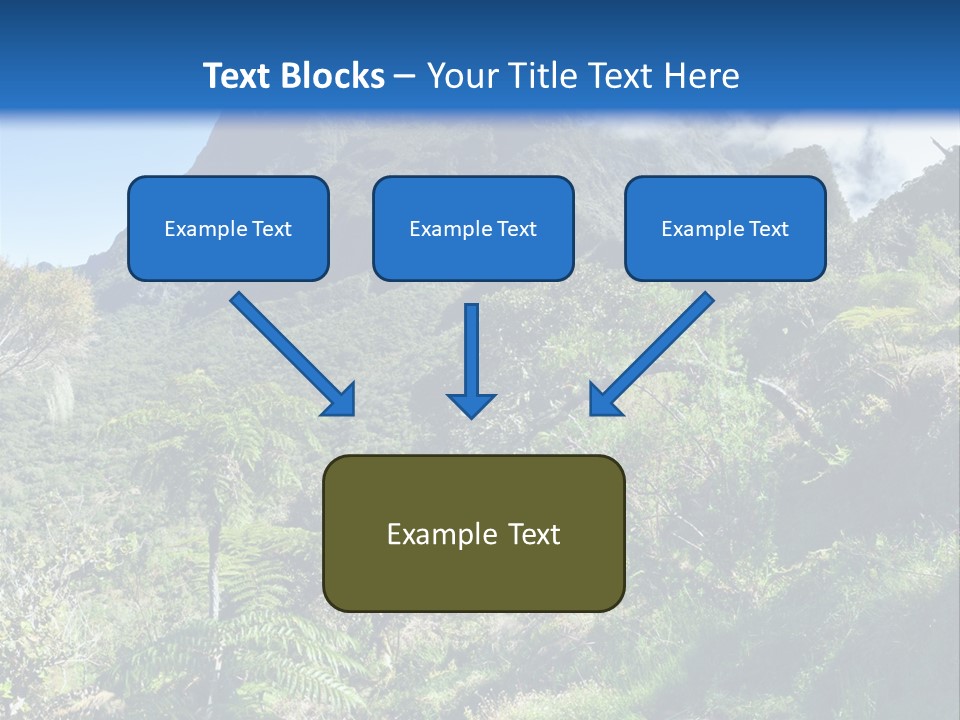 Text Blocks – Your Title Text Here

Example Text

Example Text

Example Text

Example Text